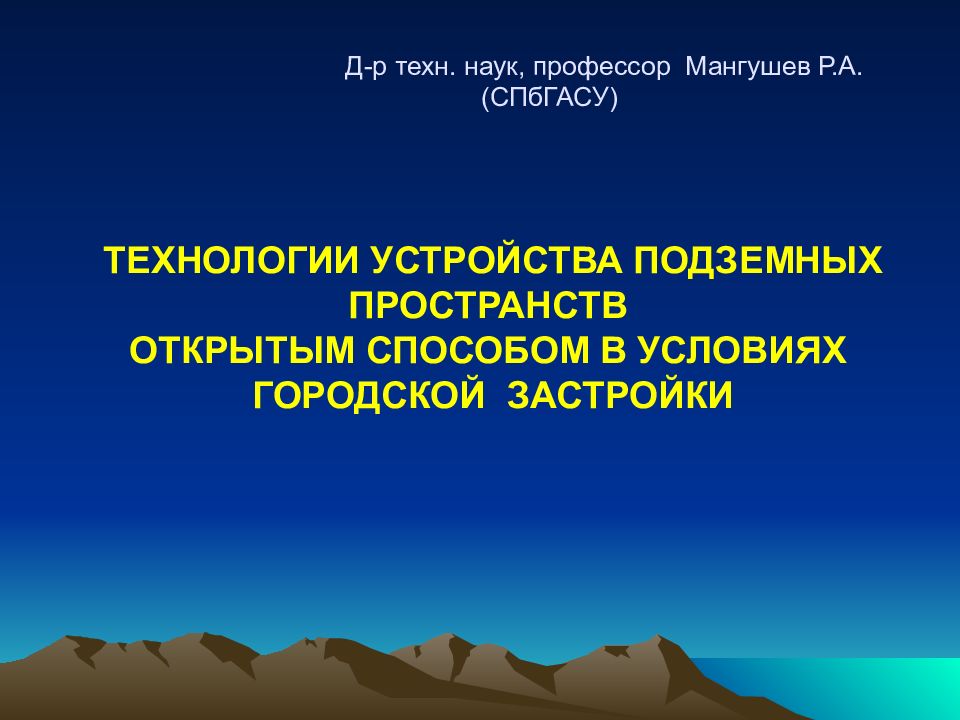 Д-р техн. наук, профессор Мангушев Р.А.
(СПбГАСУ)

ТЕХНОЛОГИИ УСТРОЙСТВА ПОДЗЕМНЫХ ПРОСТРАНСТВ
ОТКРЫТЫМ СПОСОБОМ В УСЛОВИЯХ ГОРОДСКОЙ ЗАСТРОЙКИ